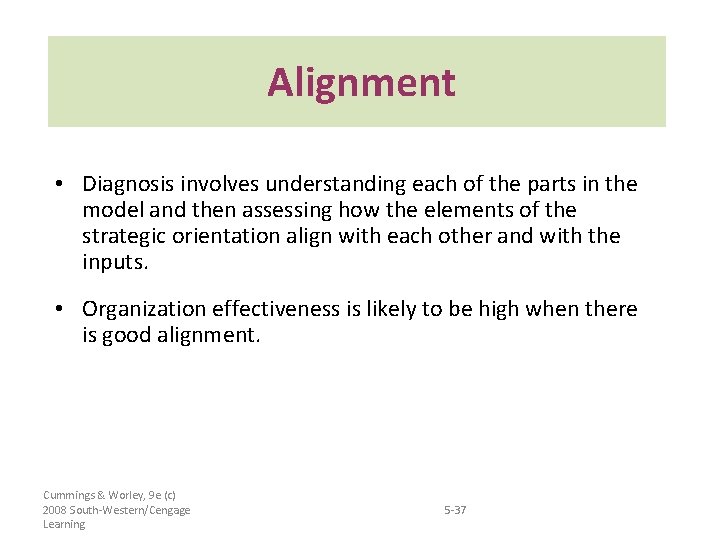 Alignment

• Diagnosis involves understanding each of the parts in the model and then assessing how the elements of the strategic orientation align with each other and with the inputs.

• Organization effectiveness is likely to be high when there is good alignment.

Cummings & Worley, 9e (c) 2008 South-Western/Cengage Learning

5-37